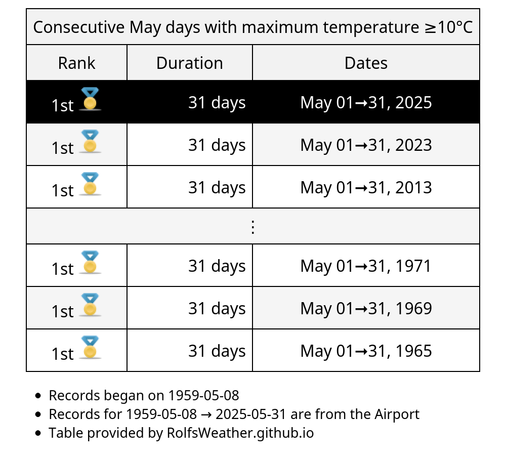 Consecutive May days with maximum temperature ≥10°C

| Rank | Duration | Dates |
|---|---|---|
| 1st 🥇 | 31 days | May 01→31, 2025 |
| 1st 🥇 | 31 days | May 01→31, 2023 |
| 1st 🥇 | 31 days | May 01→31, 2013 |
| ⋮ | | |
| 1st 🥇 | 31 days | May 01→31, 1971 |
| 1st 🥇 | 31 days | May 01→31, 1969 |
| 1st 🥇 | 31 days | May 01→31, 1965 |

- Records began on 1959-05-08
- Records for 1959-05-08 → 2025-05-31 are from the Airport
- Table provided by RolfsWeather.github.io